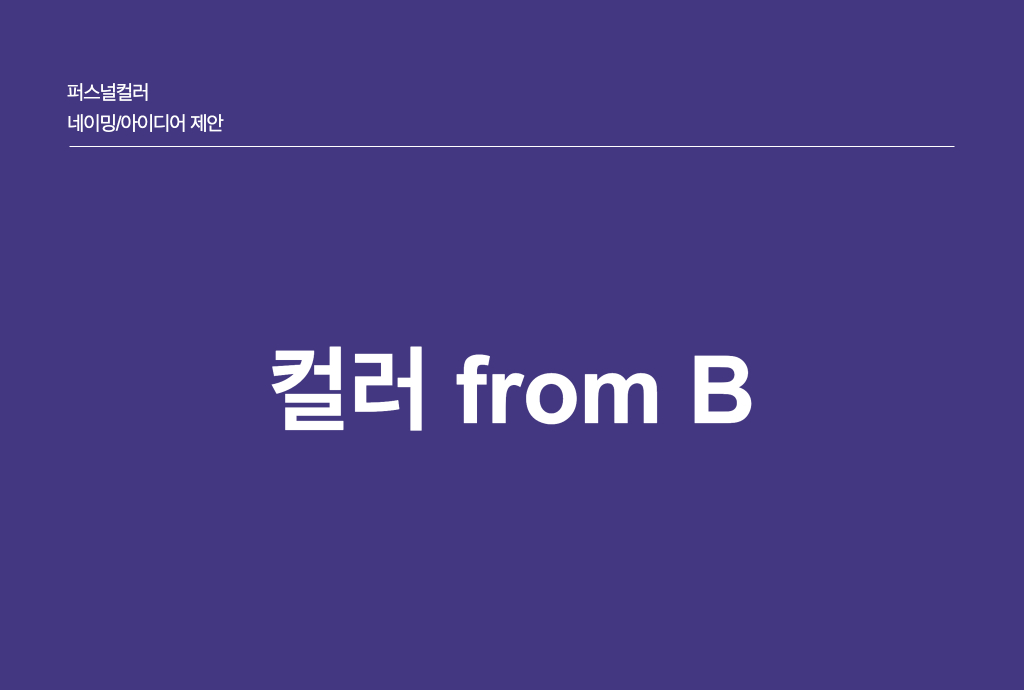 퍼스널컬러
네이밍/아이디어 제안

컬러 from B